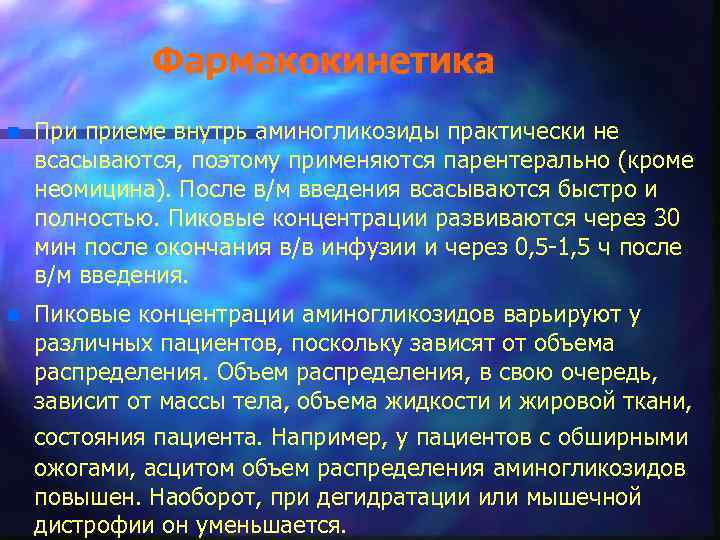 Фармакокинетика

При приеме внутрь аминогликозиды практически не всасываются, поэтому применяются парентерально (кроме неомицина). После в/м введения всасываются быстро и полностью. Пиковые концентрации развиваются через 30 мин после окончания в/в инфузии и через 0,5-1,5 ч после в/м введения.

Пиковые концентрации аминогликозидов варьируют у различных пациентов, поскольку зависят от объема распределения. Объем распределения, в свою очередь, зависит от массы тела, объема жидкости и жировой ткани, состояния пациента. Например, у пациентов с обширными ожогами, асцитом объем распределения аминогликозидов повышен. Наоборот, при дегидратации или мышечной дистрофии он уменьшается.